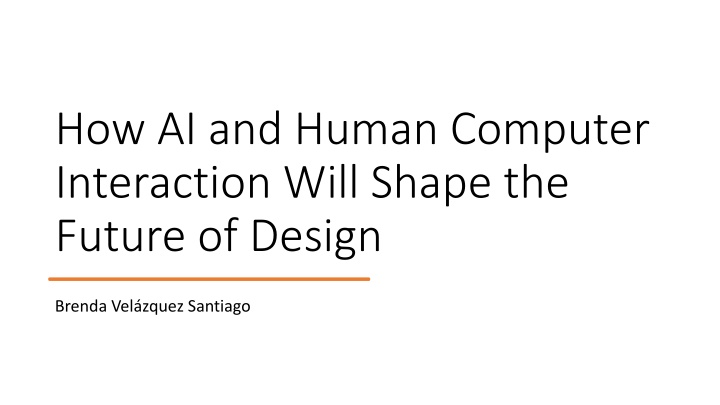 How AI and Human Computer Interaction Will Shape the Future of Design

Brenda Velázquez Santiago